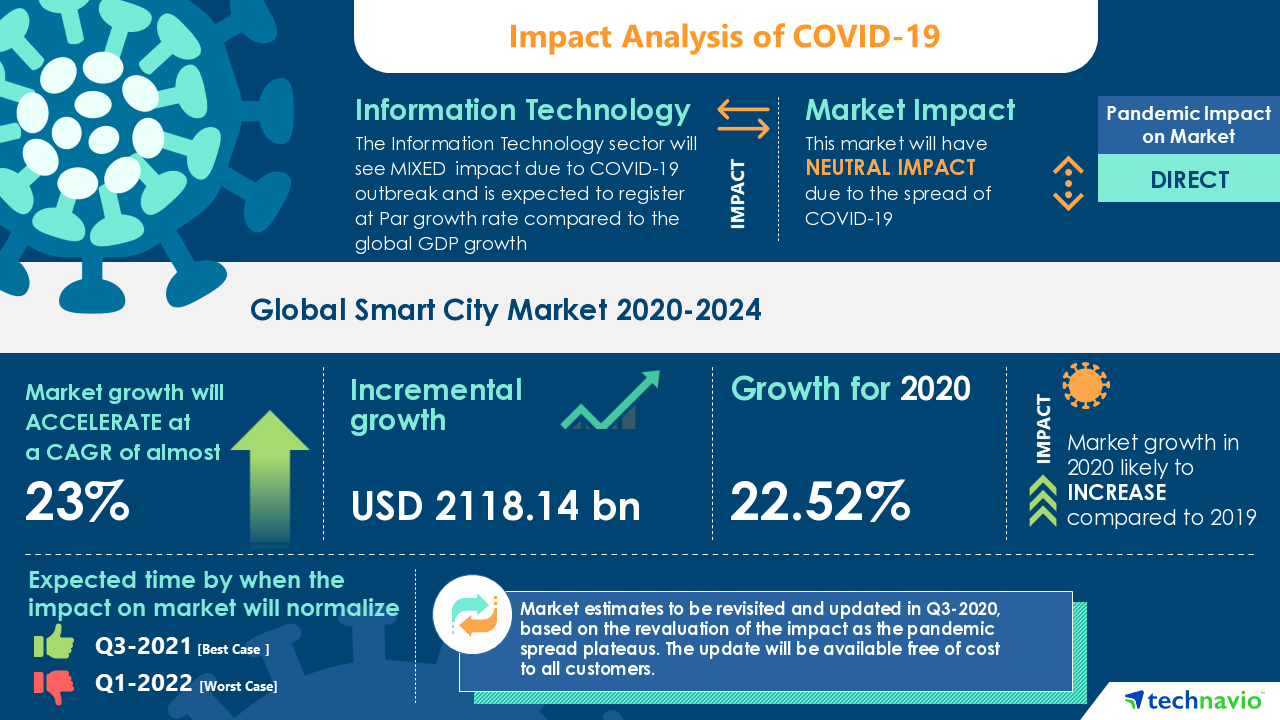 Impact Analysis of COVID-19

Information Technology
The Information Technology sector will see MIXED impact due to COVID-19 outbreak and is expected to register at Par growth rate compared to the global GDP growth

IMPACT

Market Impact
This market will have NEUTRAL IMPACT due to the spread of COVID-19

Pandemic Impact on Market
DIRECT

Global Smart City Market 2020-2024

Market growth will ACCELERATE at a CAGR of almost
23%

Incremental growth
USD 2118.14 bn

Growth for 2020
22.52%

IMPACT
Market growth in 2020 likely to INCREASE compared to 2019

Expected time by when the impact on market will normalize
Q3-2021 [Best Case ]
Q1-2022 [Worst Case]

Market estimates to be revisited and updated in Q3-2020, based on the revaluation of the impact as the pandemic spread plateaus. The update will be available free of cost to all customers.

technavio